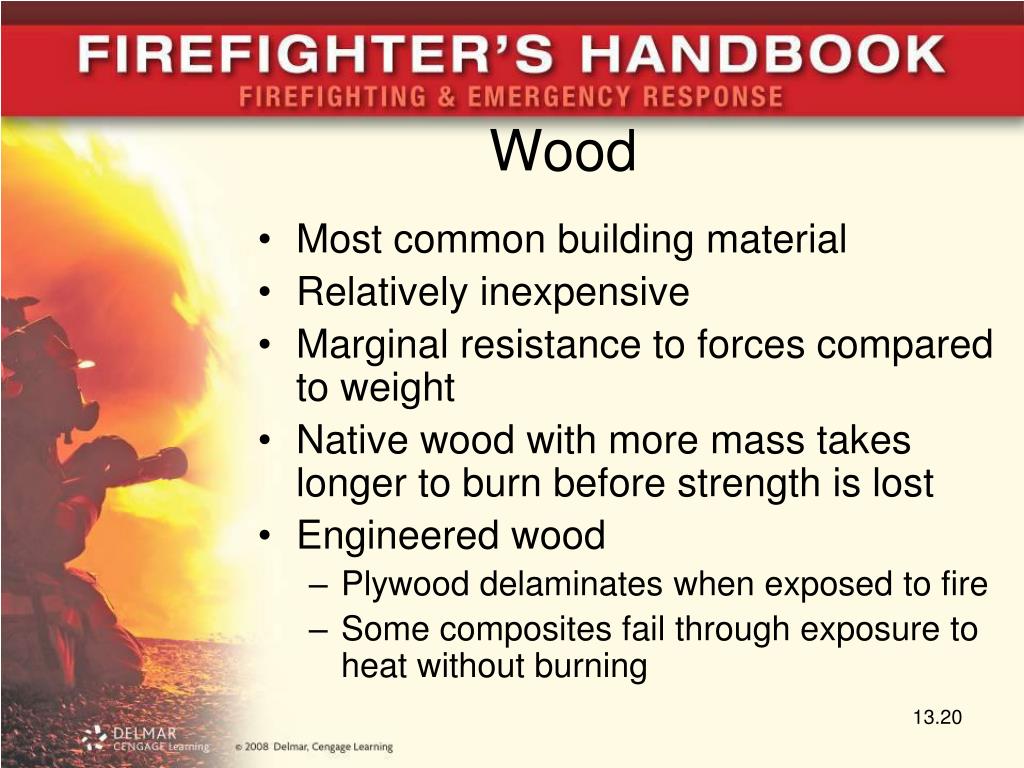 FIREFIGHTER'S HANDBOOK
FIREFIGHTING & EMERGENCY RESPONSE

Wood

• Most common building material
• Relatively inexpensive
• Marginal resistance to forces compared to weight
• Native wood with more mass takes longer to burn before strength is lost
• Engineered wood
– Plywood delaminates when exposed to fire
– Some composites fail through exposure to heat without burning

13.20

DELMAR CENGAGE Learning
© 2008 Delmar, Cengage Learning